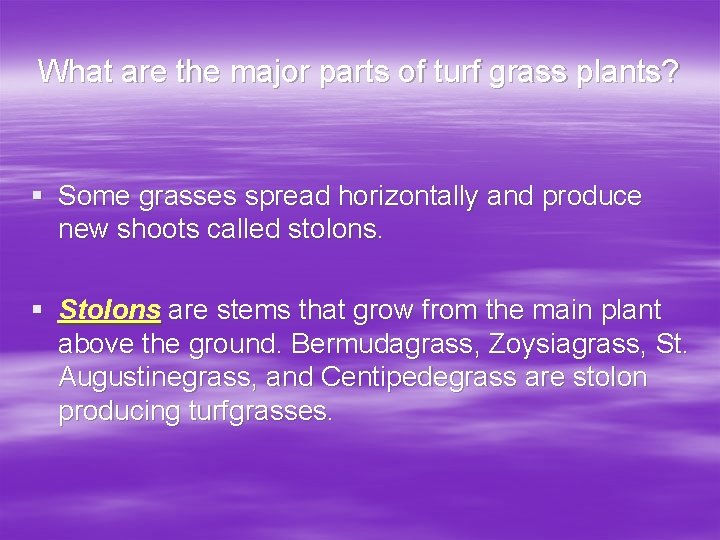 What are the major parts of turf grass plants?

▪ Some grasses spread horizontally and produce new shoots called stolons.

▪ Stolons are stems that grow from the main plant above the ground. Bermudagrass, Zoysiagrass, St. Augustinegrass, and Centipedegrass are stolon producing turfgrasses.